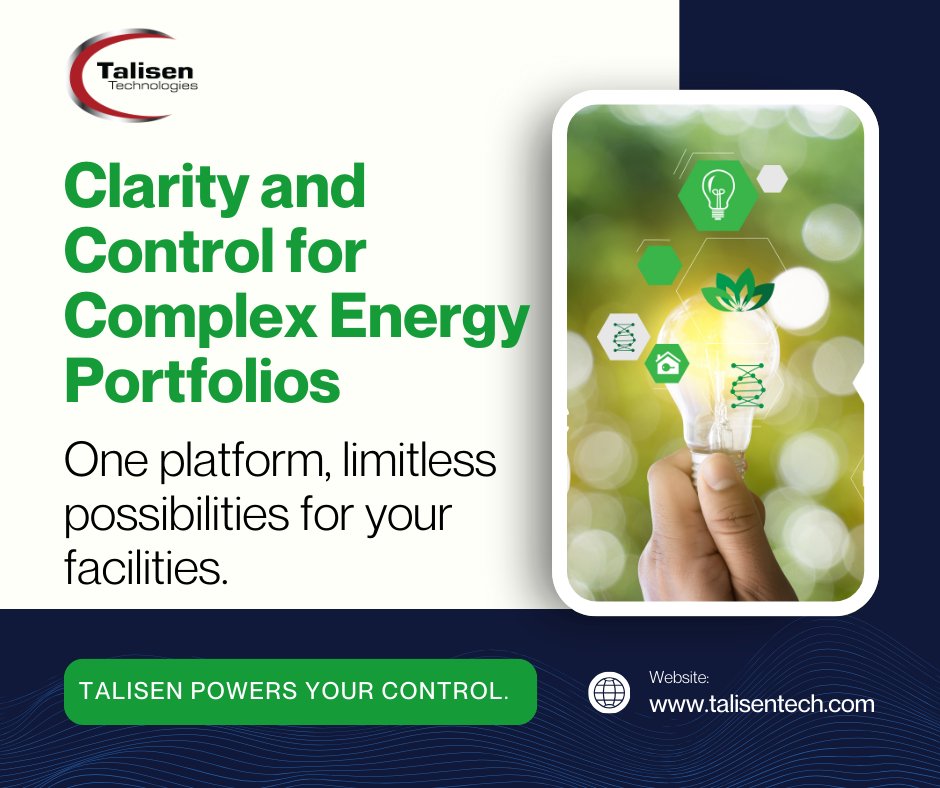 Talisen
Technologies

Clarity and Control for Complex Energy Portfolios

One platform, limitless possibilities for your facilities.

TALISEN POWERS YOUR CONTROL.

Website:
www.talisentech.com